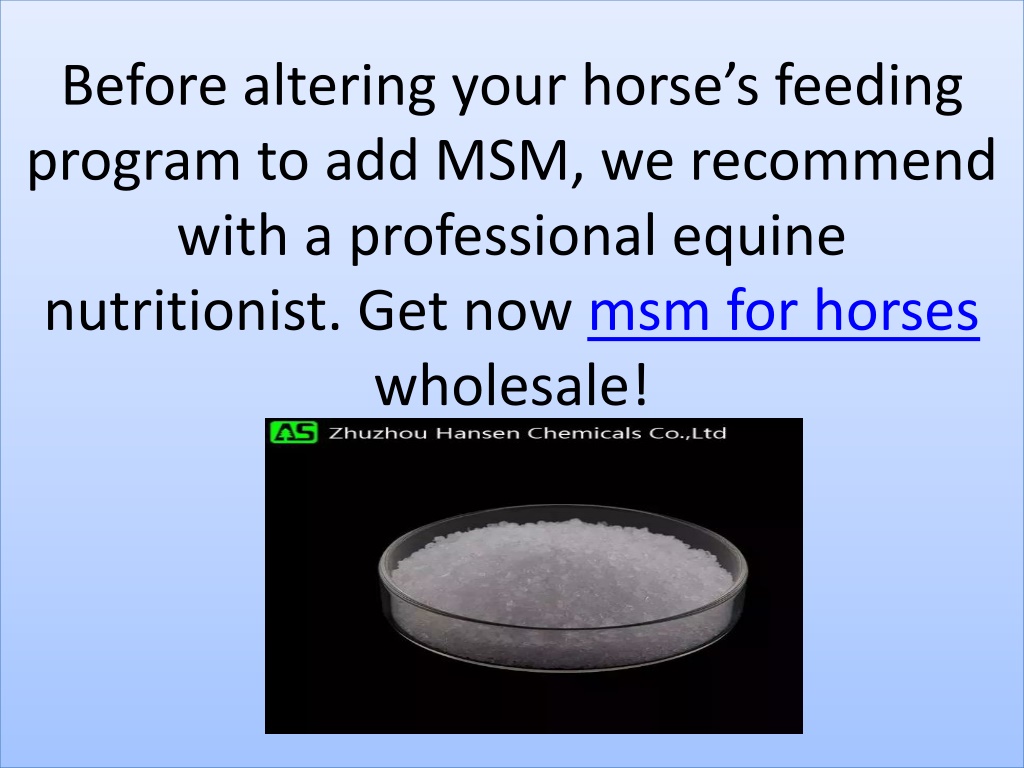 Before altering your horse’s feeding program to add MSM, we recommend with a professional equine nutritionist. Get now msm for horses wholesale!

AS Zhuzhou Hansen Chemicals Co.,Ltd